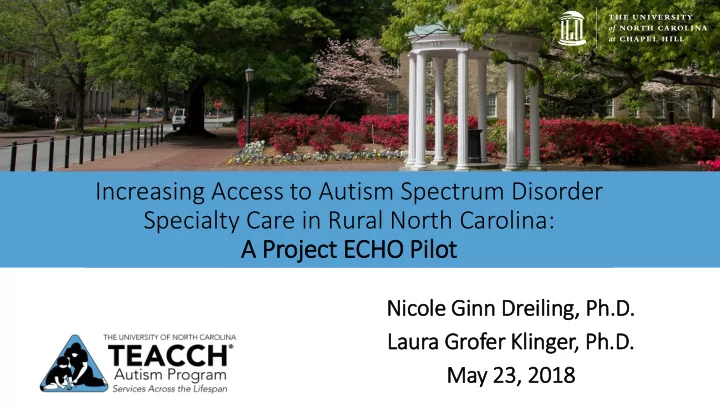 THE UNIVERSITY of NORTH CAROLINA at CHAPEL HILL

Increasing Access to Autism Spectrum Disorder Specialty Care in Rural North Carolina: A Project ECHO Pilot

THE UNIVERSITY OF NORTH CAROLINA
TEACCH®
Autism Program
Services Across the Lifespan

Nicole Ginn Dreiling, Ph.D.
Laura Grofer Klinger, Ph.D.
May 23, 2018